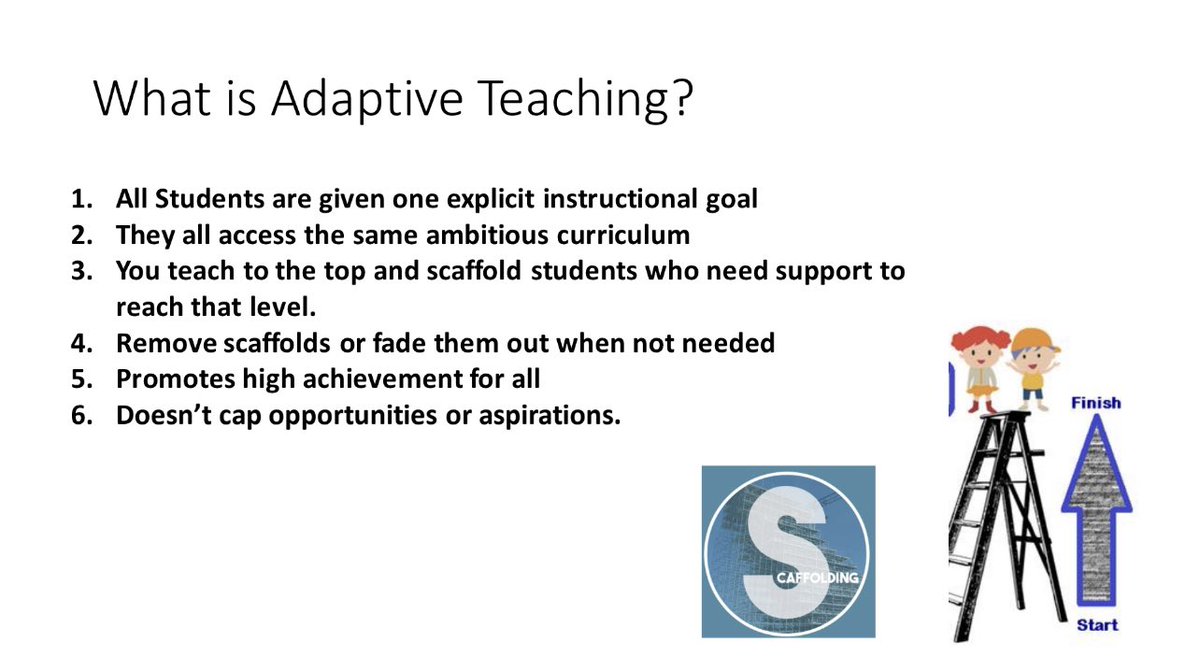 What is Adaptive Teaching?

1. All Students are given one explicit instructional goal
2. They all access the same ambitious curriculum
3. You teach to the top and scaffold students who need support to reach that level.
4. Remove scaffolds or fade them out when not needed
5. Promotes high achievement for all
6. Doesn't cap opportunities or aspirations.

S
CAFFOLDING

Finish

Start